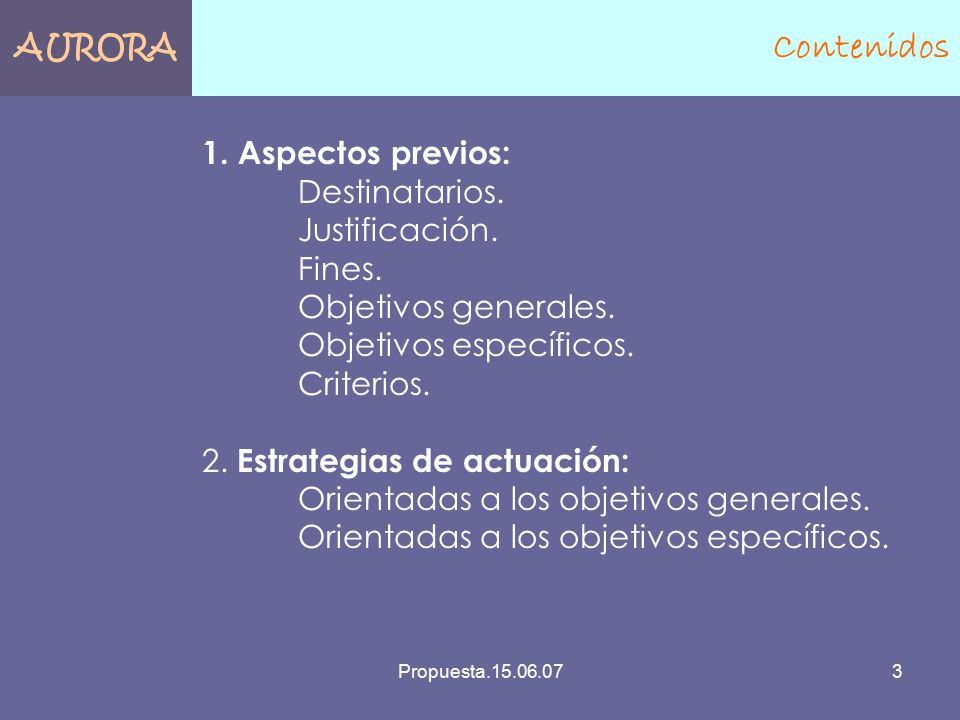 AURORA

Contenidos

1. Aspectos previos:
Destinatarios.
Justificación.
Fines.
Objetivos generales.
Objetivos específicos.
Criterios.

2. Estrategias de actuación:
Orientadas a los objetivos generales.
Orientadas a los objetivos específicos.

Propuesta.15.06.07

3